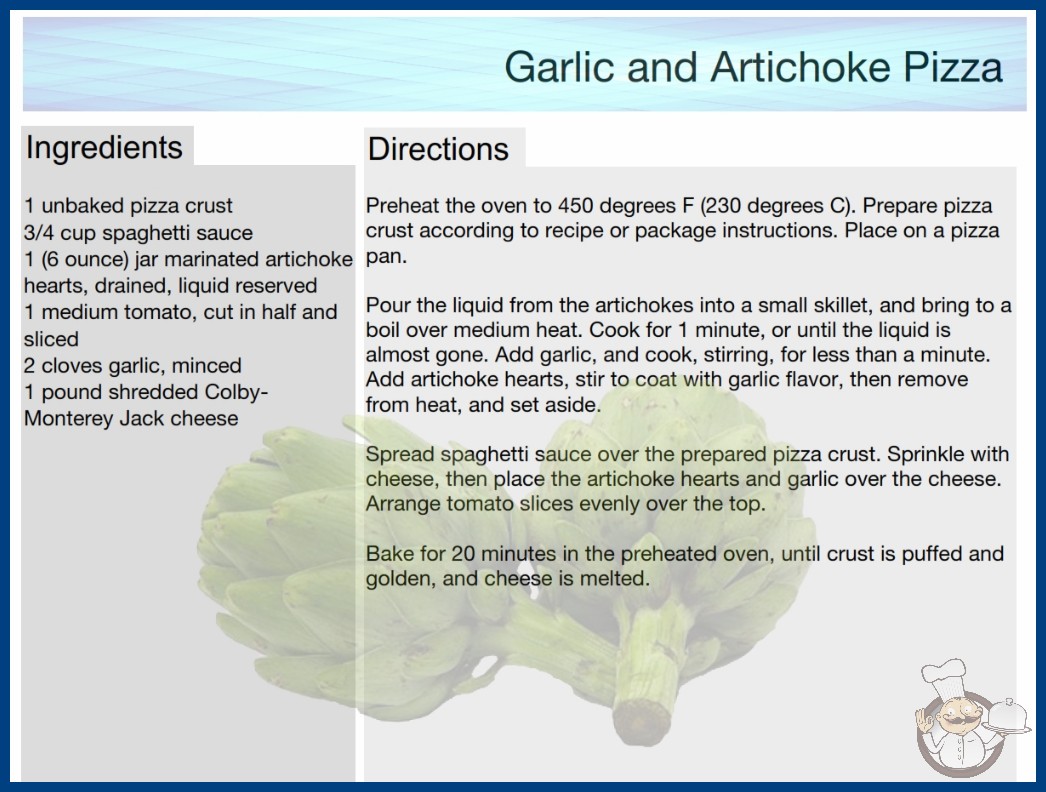 Garlic and Artichoke Pizza

Ingredients

1 unbaked pizza crust
3/4 cup spaghetti sauce
1 (6 ounce) jar marinated artichoke hearts, drained, liquid reserved
1 medium tomato, cut in half and sliced
2 cloves garlic, minced
1 pound shredded Colby-Monterey Jack cheese

Directions

Preheat the oven to 450 degrees F (230 degrees C). Prepare pizza crust according to recipe or package instructions. Place on a pizza pan.

Pour the liquid from the artichokes into a small skillet, and bring to a boil over medium heat. Cook for 1 minute, or until the liquid is almost gone. Add garlic, and cook, stirring, for less than a minute. Add artichoke hearts, stir to coat with garlic flavor, then remove from heat, and set aside.

Spread spaghetti sauce over the prepared pizza crust. Sprinkle with cheese, then place the artichoke hearts and garlic over the cheese. Arrange tomato slices evenly over the top.

Bake for 20 minutes in the preheated oven, until crust is puffed and golden, and cheese is melted.